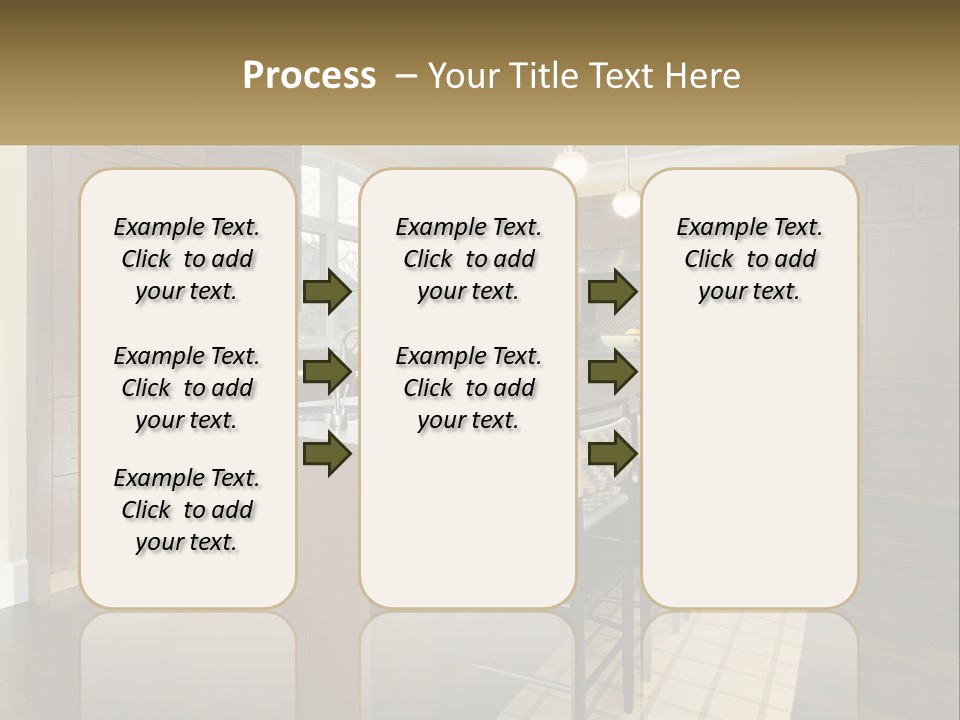 Process – Your Title Text Here

Example Text. Click to add your text.

Example Text. Click to add your text.

Example Text. Click to add your text.

Example Text. Click to add your text.

Example Text. Click to add your text.

Example Text. Click to add your text.